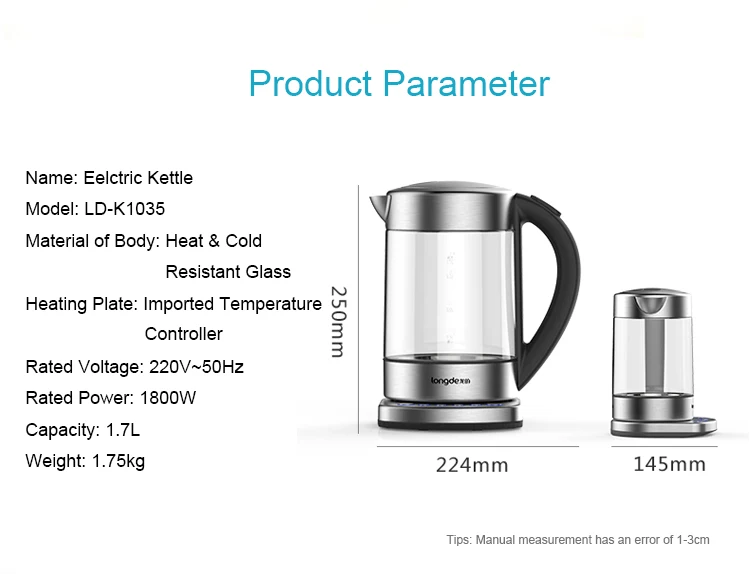 Product Parameter

Name: Eelctric Kettle

Model: LD-K1035

Material of Body: Heat & Cold Resistant Glass

Heating Plate: Imported Temperature Controller

Rated Voltage: 220V~50Hz

Rated Power: 1800W

Capacity: 1.7L

Weight: 1.75kg

250mm

longde

224mm

145mm

Tips: Manual measurement has an error of 1-3cm